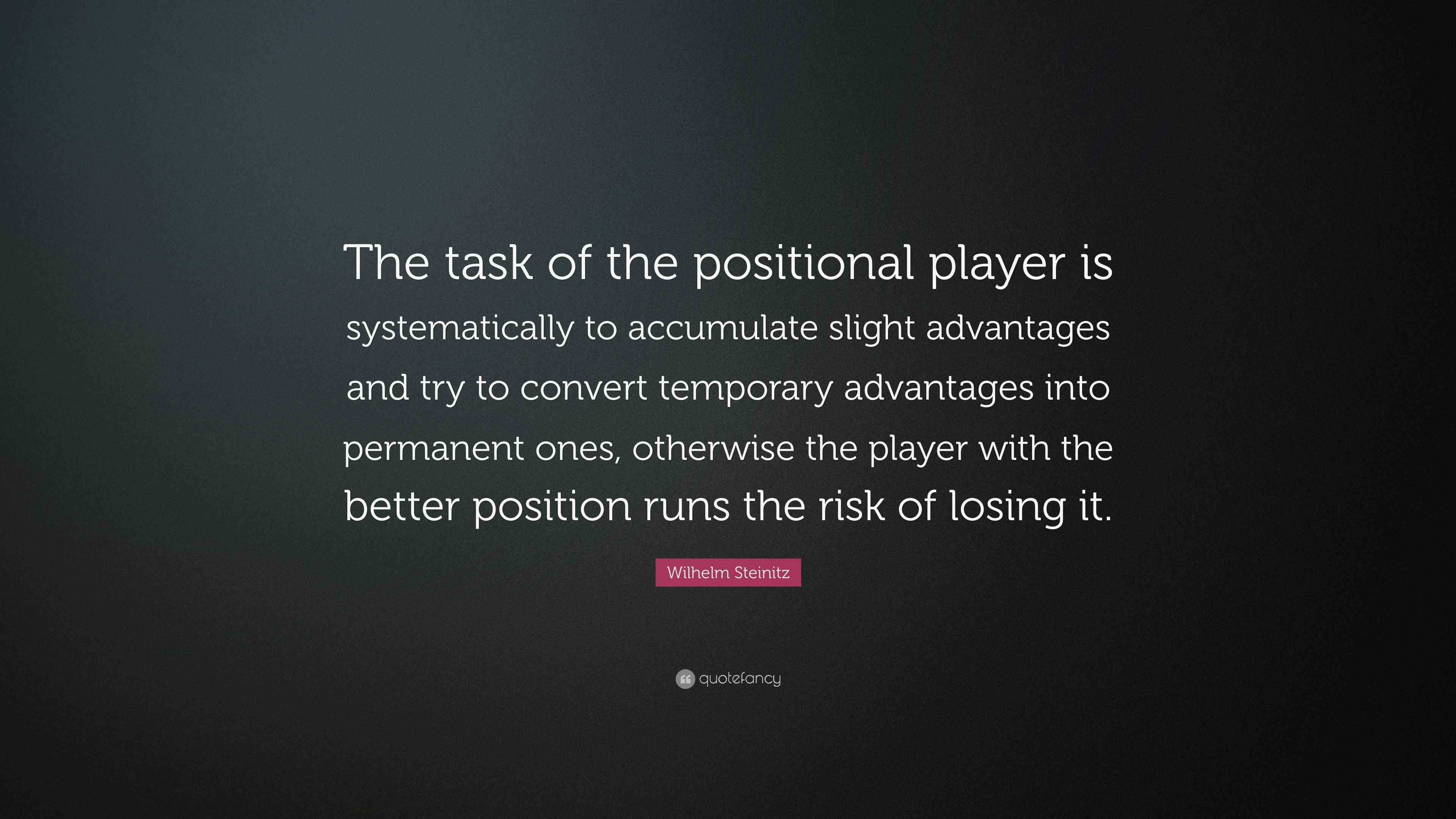 The task of the positional player is systematically to accumulate slight advantages and try to convert temporary advantages into permanent ones, otherwise the player with the better position runs the risk of losing it.

Wilhelm Steinitz

quotefancy